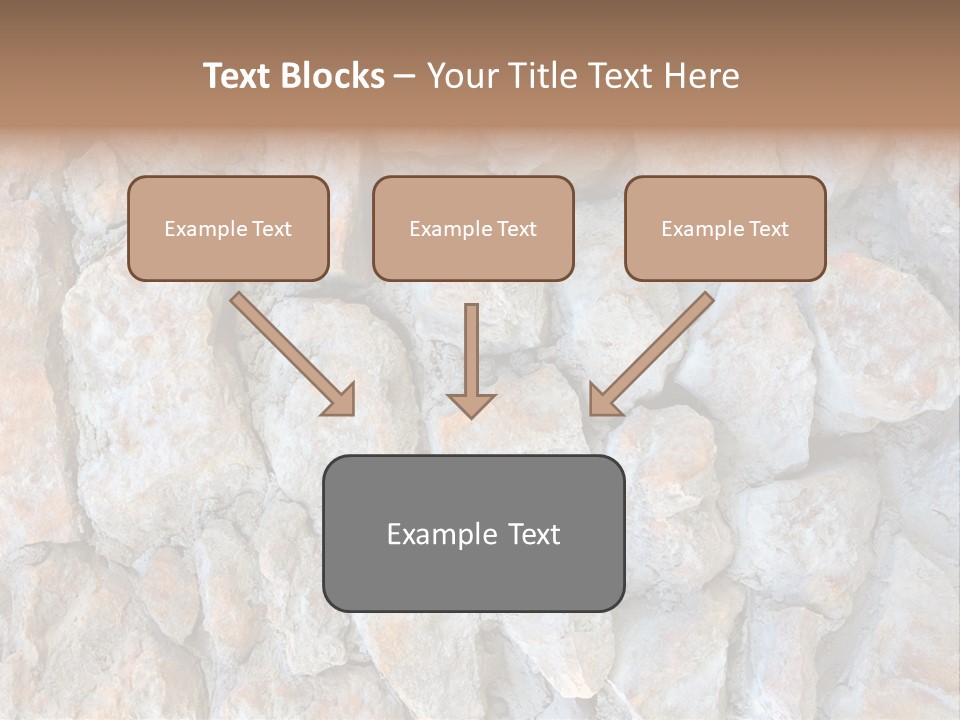 Text Blocks – Your Title Text Here

Example Text

Example Text

Example Text

Example Text